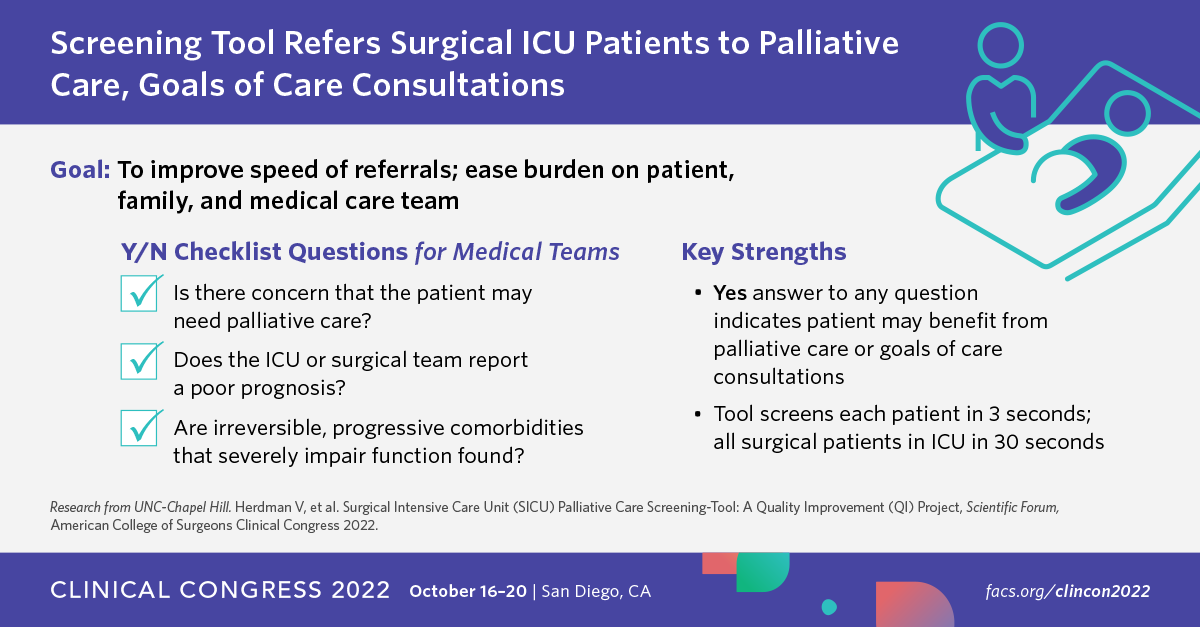 Screening Tool Refers Surgical ICU Patients to Palliative Care, Goals of Care Consultations

Goal: To improve speed of referrals; ease burden on patient, family, and medical care team

Y/N Checklist Questions for Medical Teams

Is there concern that the patient may need palliative care?

Does the ICU or surgical team report a poor prognosis?

Are irreversible, progressive comorbidities that severely impair function found?

Key Strengths

• Yes answer to any question indicates patient may benefit from palliative care or goals of care consultations

• Tool screens each patient in 3 seconds; all surgical patients in ICU in 30 seconds

Research from UNC-Chapel Hill. Herdman V, et al. Surgical Intensive Care Unit (SICU) Palliative Care Screening-Tool: A Quality Improvement (QI) Project, Scientific Forum, American College of Surgeons Clinical Congress 2022.

CLINICAL CONGRESS 2022 October 16–20 | San Diego, CA facs.org/clincon2022